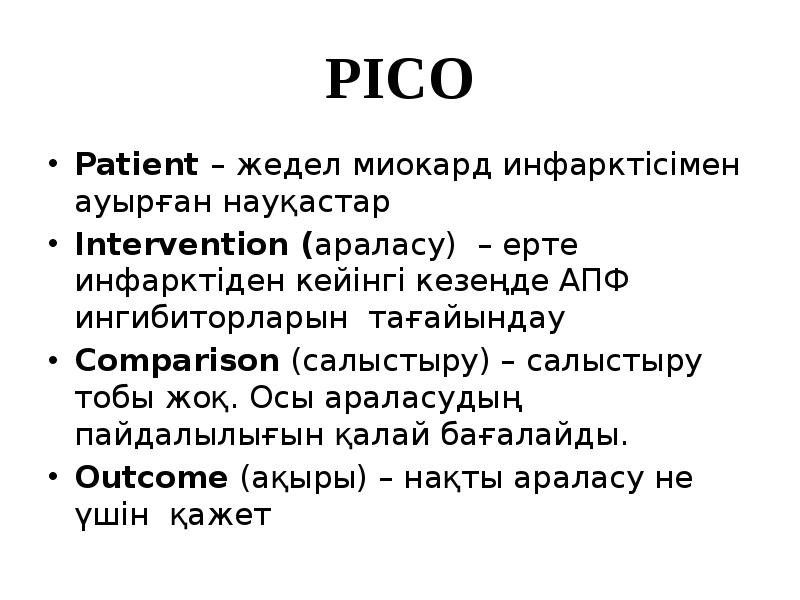 PICO

• Patient – жедел миокард инфарктісімен ауырған науқастар
• Intervention (араласу) – ерте инфарктіден кейінгі кезеңде АПФ ингибиторларын тағайындау
• Comparison (салыстыру) – салыстыру тобы жоқ. Осы араласудың пайдалылығын қалай бағалайды.
• Outcome (ақыры) – нақты араласу не үшін қажет